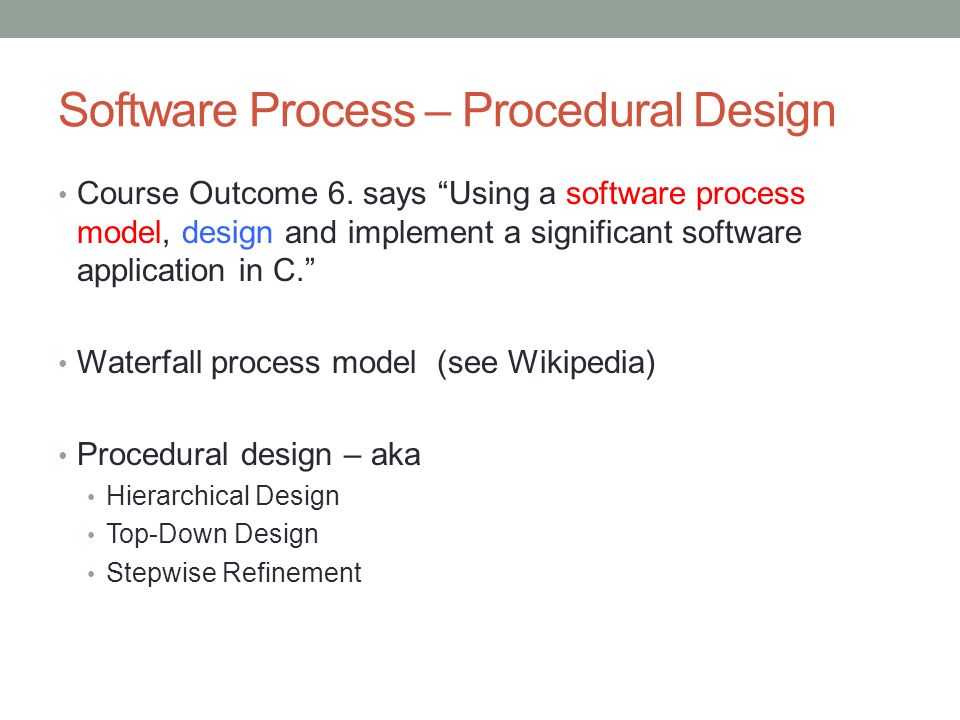 Software Process – Procedural Design

• Course Outcome 6. says “Using a software process model, design and implement a significant software application in C.”

• Waterfall process model (see Wikipedia)

• Procedural design – aka
  • Hierarchical Design
  • Top-Down Design
  • Stepwise Refinement